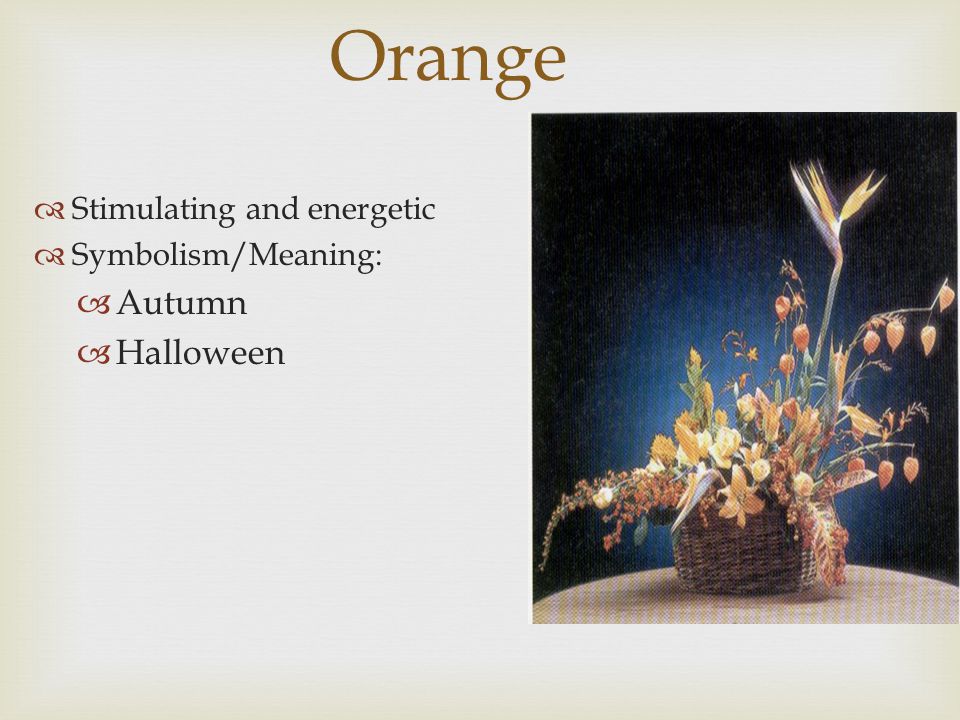 Orange

Stimulating and energetic
Symbolism/Meaning:
Autumn
Halloween